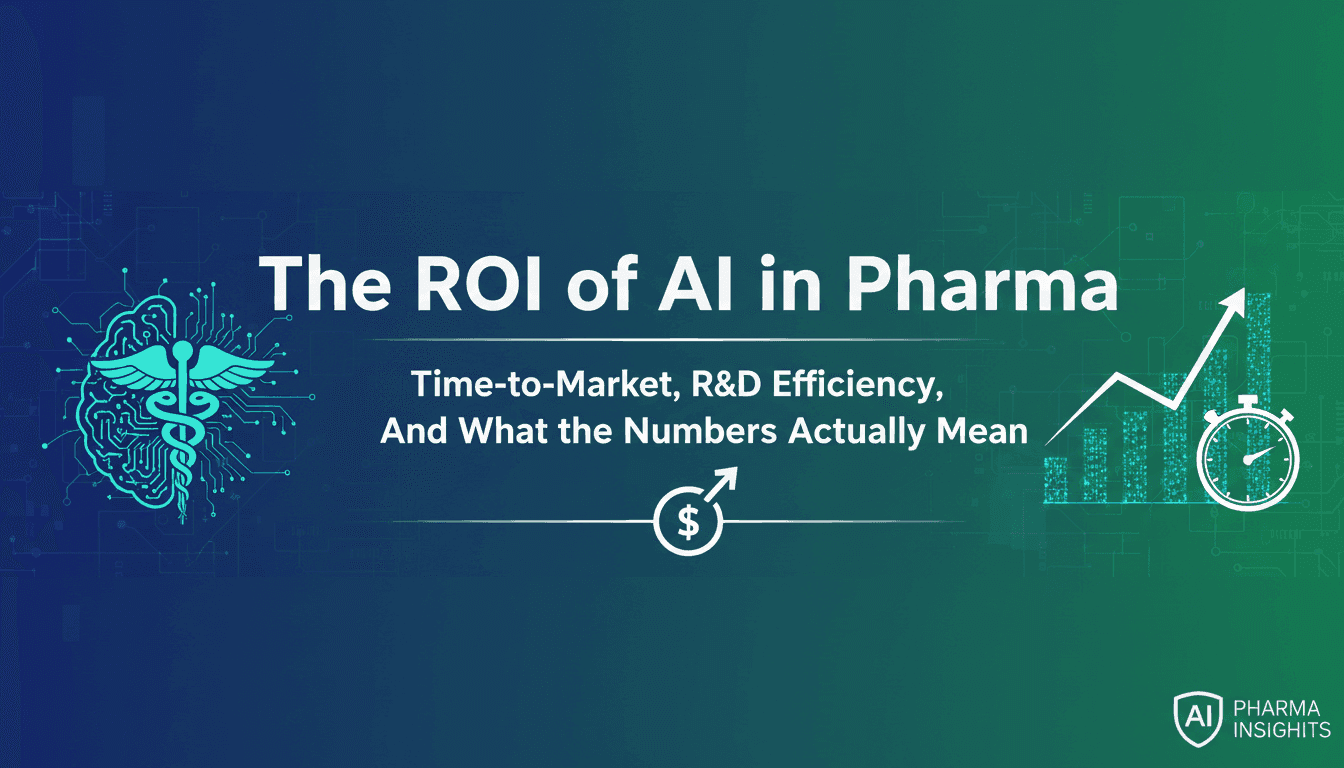 The ROI of AI in Pharma

Time-to-Market, R&D Efficiency,
And What the Numbers Actually Mean

$

AI PHARMA INSIGHTS